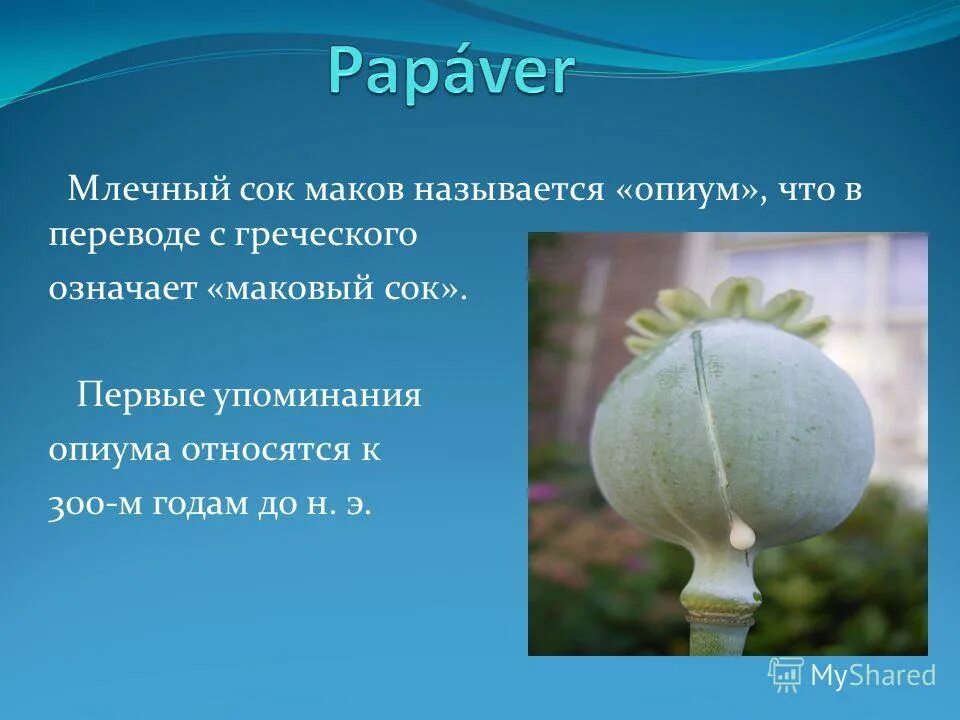 Papáver

Млечный сок маков называется «опиум», что в переводе с греческого означает «маковый сок».

Первые упоминания опиума относятся к 300-м годам до н. э.

MyShared